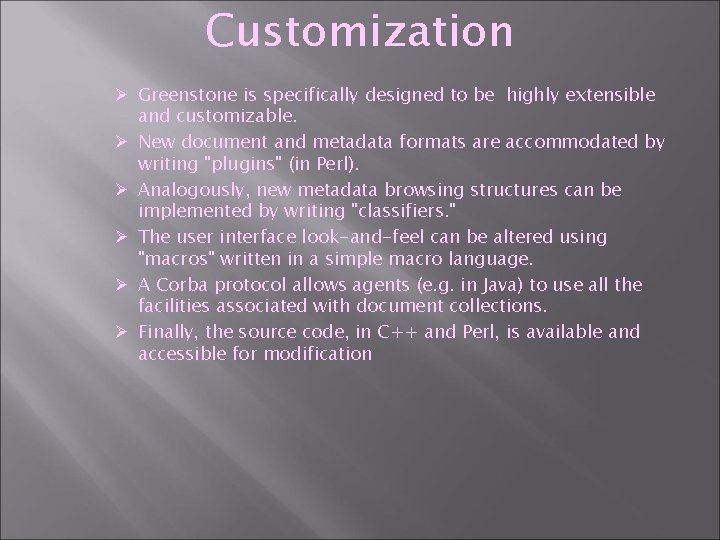 Customization

➢ Greenstone is specifically designed to be highly extensible and customizable.
➢ New document and metadata formats are accommodated by writing "plugins" (in Perl).
➢ Analogously, new metadata browsing structures can be implemented by writing "classifiers."
➢ The user interface look-and-feel can be altered using "macros" written in a simple macro language.
➢ A Corba protocol allows agents (e.g. in Java) to use all the facilities associated with document collections.
➢ Finally, the source code, in C++ and Perl, is available and accessible for modification